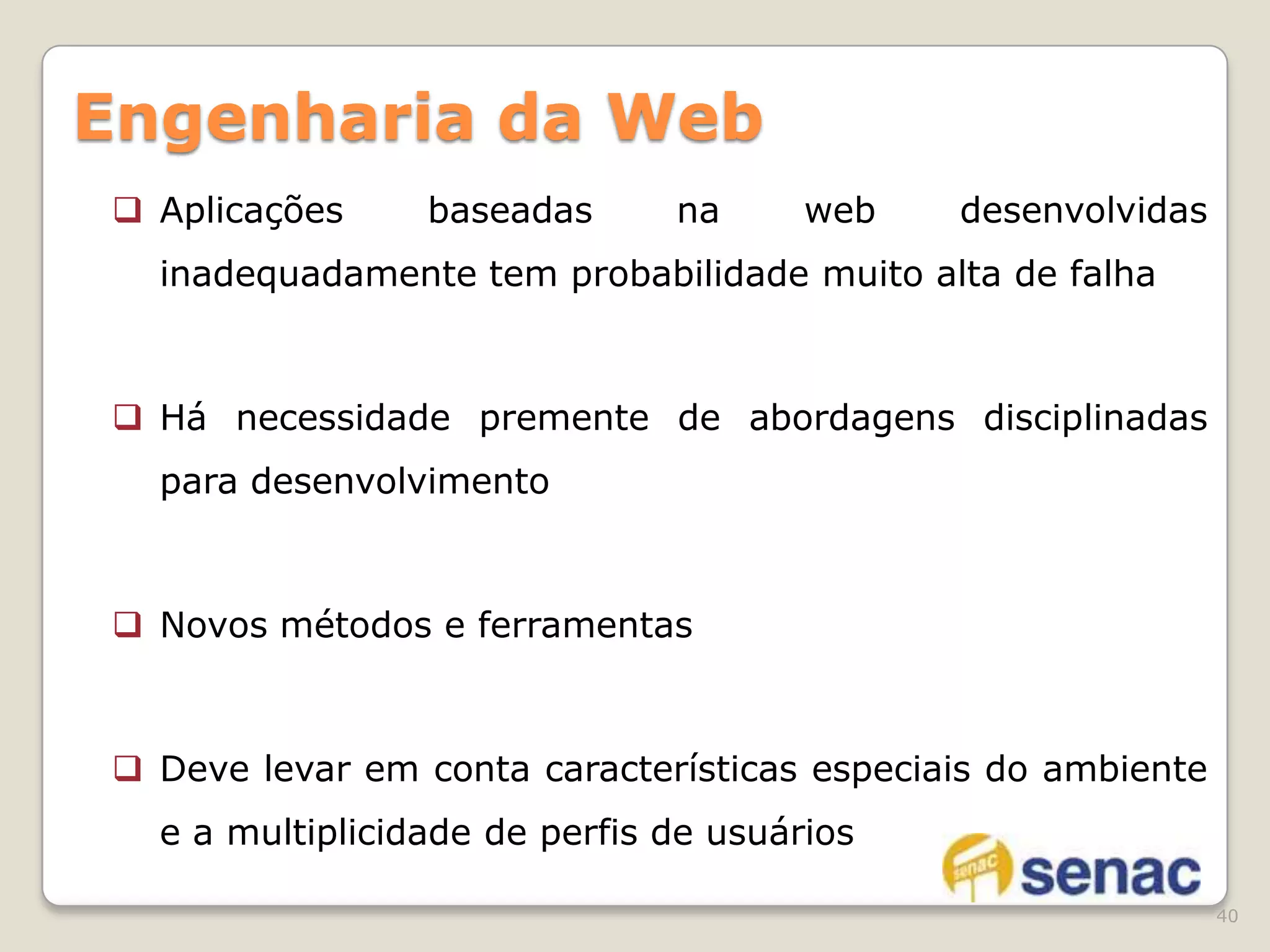 Engenharia da Web

❑ Aplicações baseadas na web desenvolvidas inadequadamente tem probabilidade muito alta de falha

❑ Há necessidade premente de abordagens disciplinadas para desenvolvimento

❑ Novos métodos e ferramentas

❑ Deve levar em conta características especiais do ambiente e a multiplicidade de perfis de usuários

senac senac

40